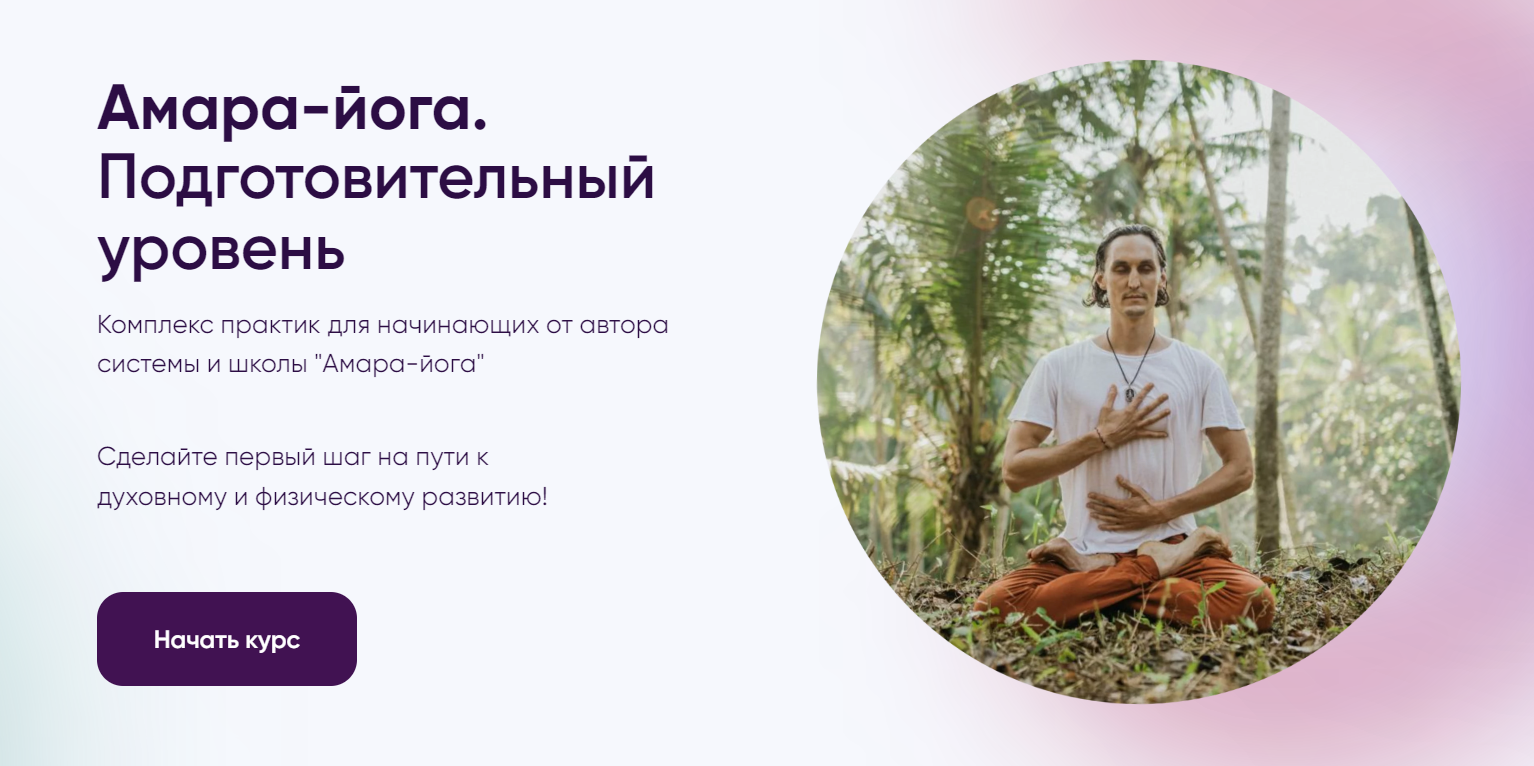 Амара-йога. Подготовительный уровень

Комплекс практик для начинающих от автора системы и школы "Амара-йога"

Сделайте первый шаг на пути к духовному и физическому развитию!

Начать курс